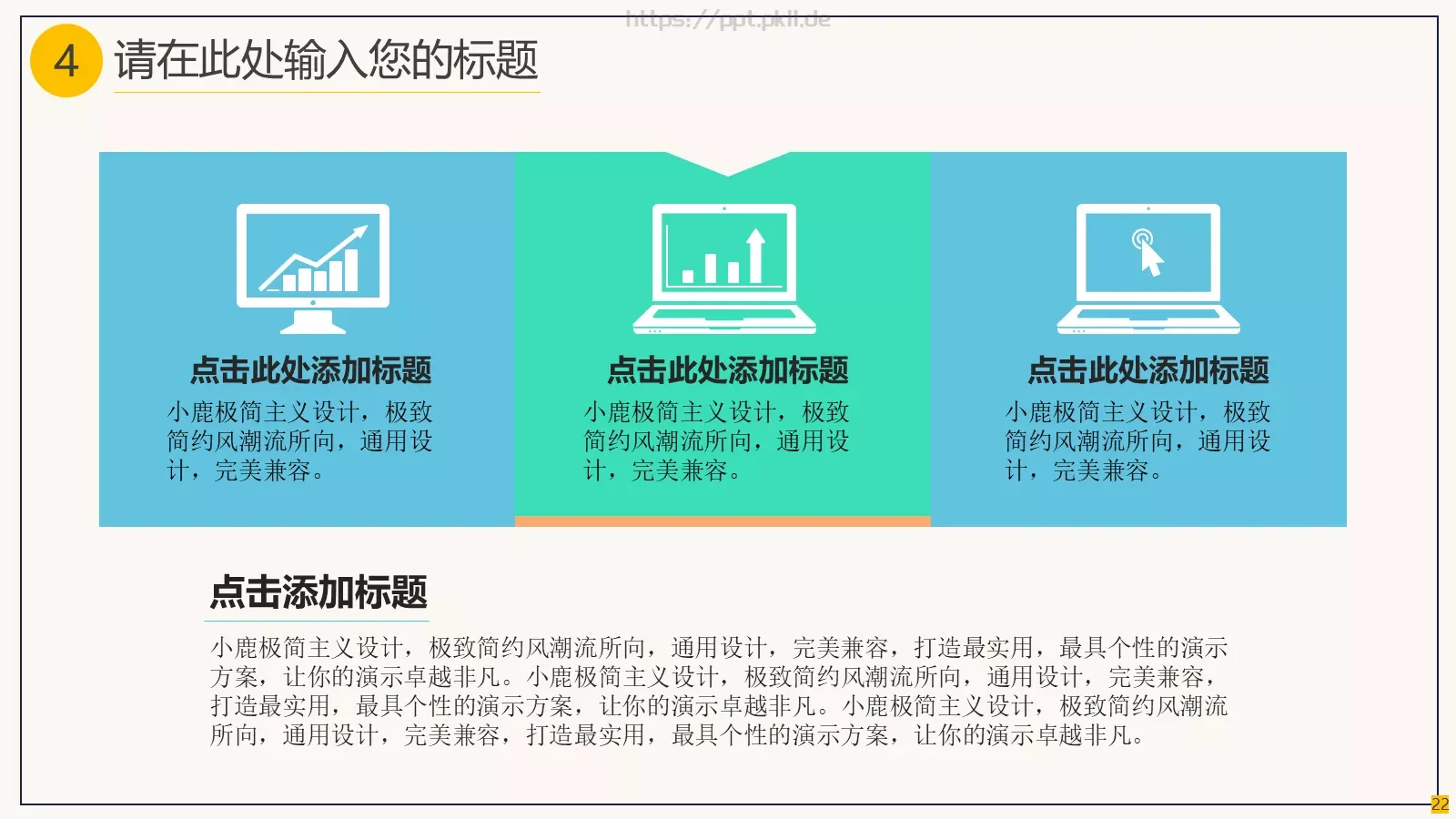 https://ppt.pkll.de

4 请在此处输入您的标题

点击此处添加标题

小鹿极简主义设计，极致简约风潮流所向，通用设计，完美兼容。

点击此处添加标题

小鹿极简主义设计，极致简约风潮流所向，通用设计，完美兼容。

点击此处添加标题

小鹿极简主义设计，极致简约风潮流所向，通用设计，完美兼容。

点击添加标题

小鹿极简主义设计，极致简约风潮流所向，通用设计，完美兼容，打造最实用，最具个性的演示方案，让你的演示卓越非凡。小鹿极简主义设计，极致简约风潮流所向，通用设计，完美兼容，打造最实用，最具个性的演示方案，让你的演示卓越非凡。小鹿极简主义设计，极致简约风潮流所向，通用设计，完美兼容，打造最实用，最具个性的演示方案，让你的演示卓越非凡。

22